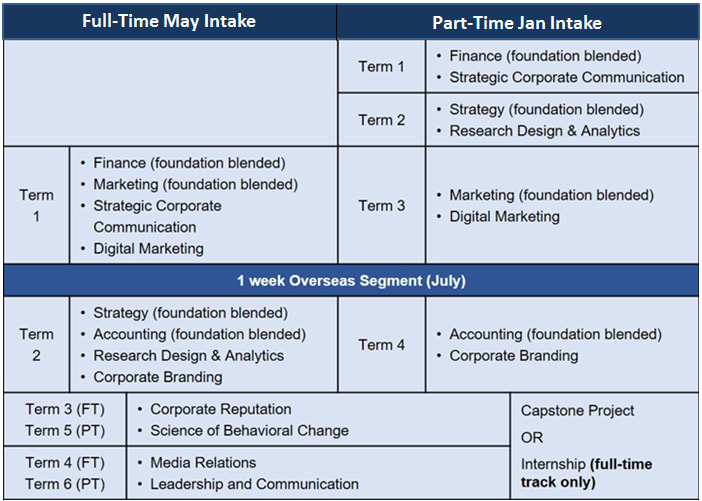 | Full-Time May Intake | | Part-Time Jan Intake | |
|---|---|---|---|
| | | Term 1 | • Finance (foundation blended) • Strategic Corporate Communication |
| | | Term 2 | • Strategy (foundation blended) • Research Design & Analytics |
| Term 1 | • Finance (foundation blended) • Marketing (foundation blended) • Strategic Corporate Communication • Digital Marketing | Term 3 | • Marketing (foundation blended) • Digital Marketing |
| 1 week Overseas Segment (July) | | | |
| Term 2 | • Strategy (foundation blended) • Accounting (foundation blended) • Research Design & Analytics • Corporate Branding | Term 4 | • Accounting (foundation blended) • Corporate Branding |

| | | |
|---|---|---|
| Term 3 (FT) Term 5 (PT) | • Corporate Reputation • Science of Behavioral Change | Capstone Project OR Internship **(full-time track only)** |
| Term 4 (FT) Term 6 (PT) | • Media Relations • Leadership and Communication | |